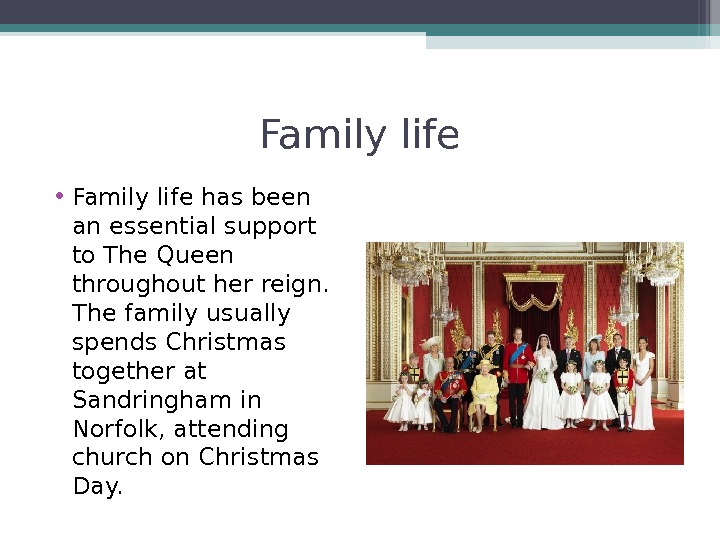 Family life

• Family life has been an essential support to The Queen throughout her reign. The family usually spends Christmas together at Sandringham in Norfolk, attending church on Christmas Day.